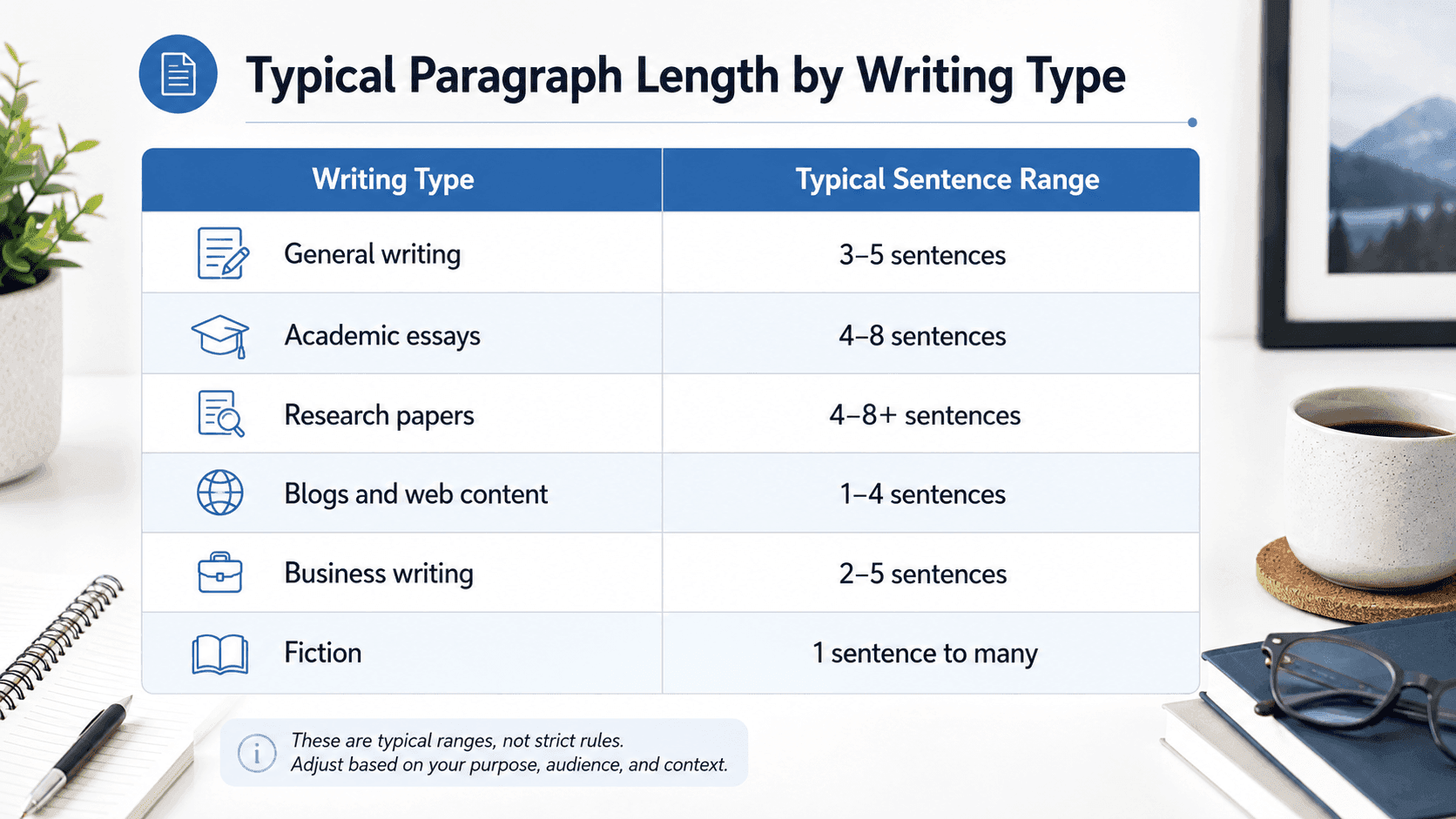 Typical Paragraph Length by Writing Type

| Writing Type | Typical Sentence Range |
|---|---|
| General writing | 3–5 sentences |
| Academic essays | 4–8 sentences |
| Research papers | 4–8+ sentences |
| Blogs and web content | 1–4 sentences |
| Business writing | 2–5 sentences |
| Fiction | 1 sentence to many |

These are typical ranges, not strict rules.
Adjust based on your purpose, audience, and context.